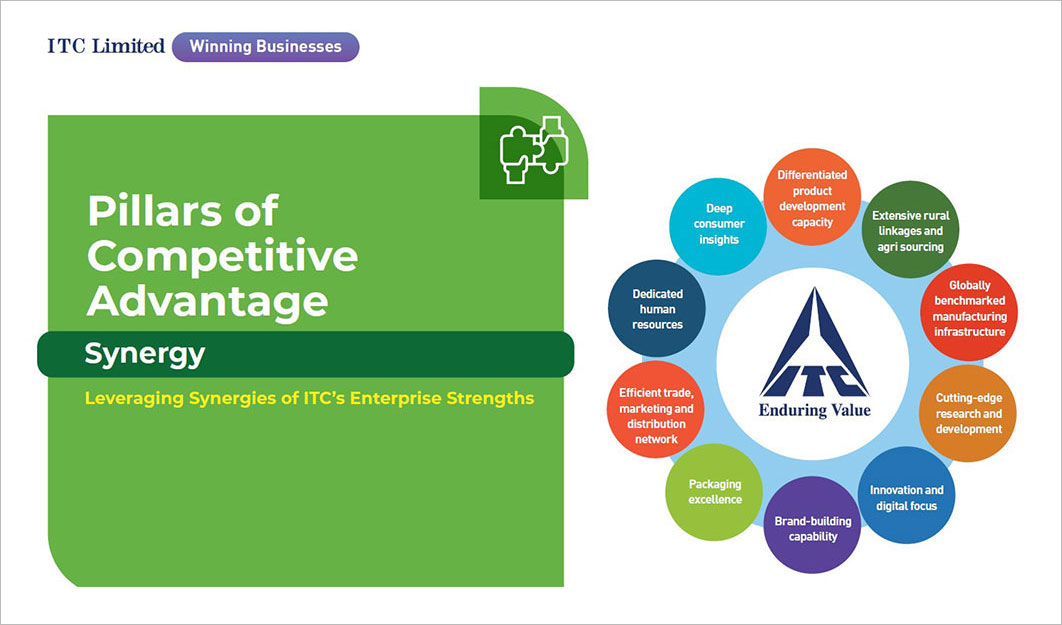 ITC Limited Winning Businesses

Pillars of Competitive Advantage

Synergy

Leveraging Synergies of ITC's Enterprise Strengths

Differentiated product development capacity

Extensive rural linkages and agri sourcing

Globally benchmarked manufacturing infrastructure

Cutting-edge research and development

Innovation and digital focus

Brand-building capability

Packaging excellence

Efficient trade, marketing and distribution network

Dedicated human resources

Deep consumer insights

ITC

Enduring Value